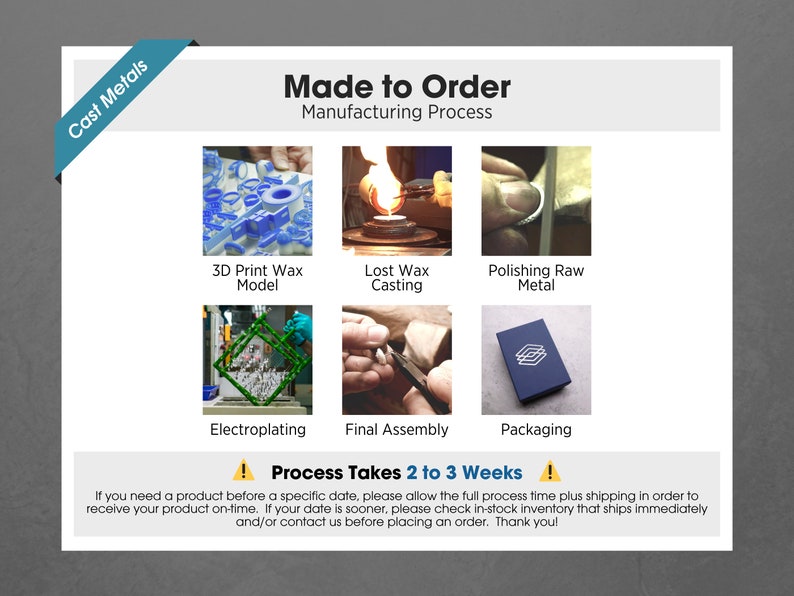 Cast Metals

Made to Order
Manufacturing Process

3D Print Wax Model

Lost Wax Casting

Polishing Raw Metal

Electroplating

Final Assembly

Packaging

Process Takes 2 to 3 Weeks

If you need a product before a specific date, please allow the full process time plus shipping in order to receive your product on-time. If your date is sooner, please check in-stock inventory that ships immediately and/or contact us before placing an order. Thank you!